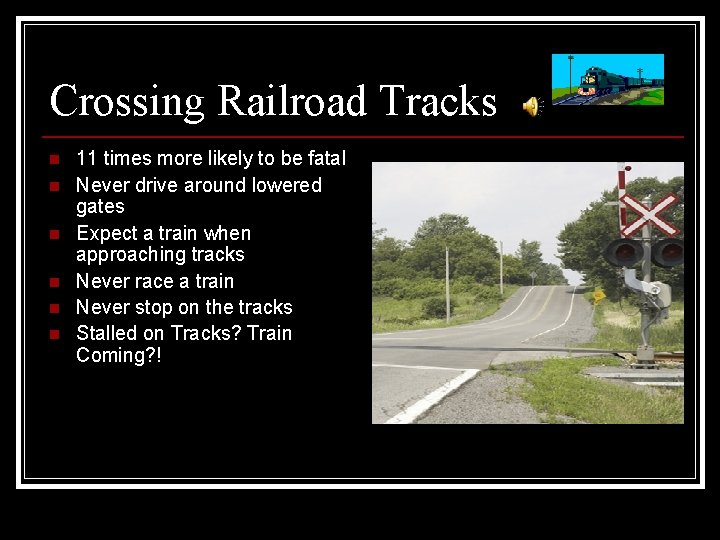 Crossing Railroad Tracks

- 11 times more likely to be fatal
- Never drive around lowered gates
- Expect a train when approaching tracks
- Never race a train
- Never stop on the tracks
- Stalled on Tracks? Train Coming?!